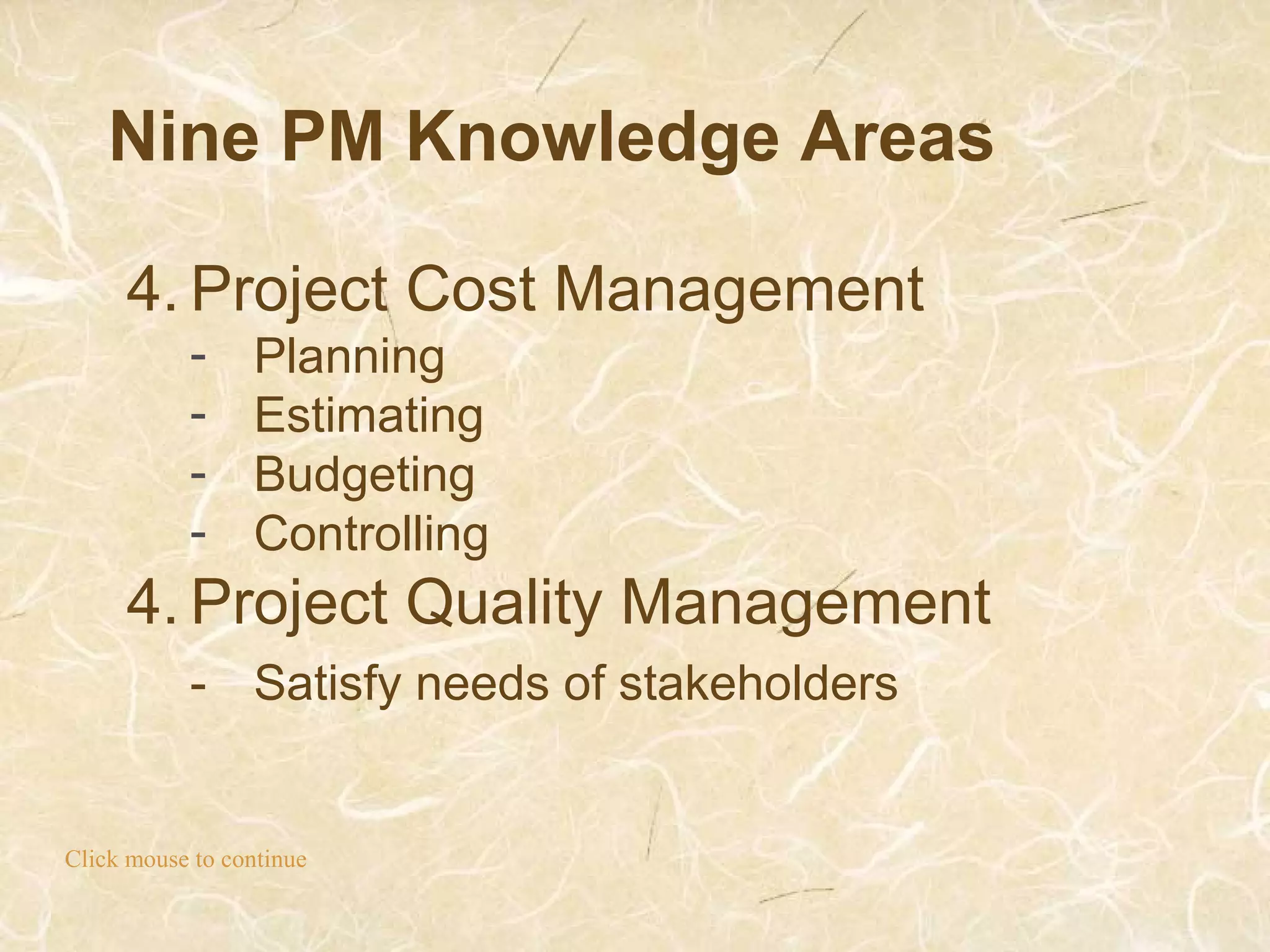 Nine PM Knowledge Areas

4. Project Cost Management
- Planning
- Estimating
- Budgeting
- Controlling

4. Project Quality Management
- Satisfy needs of stakeholders

Click mouse to continue